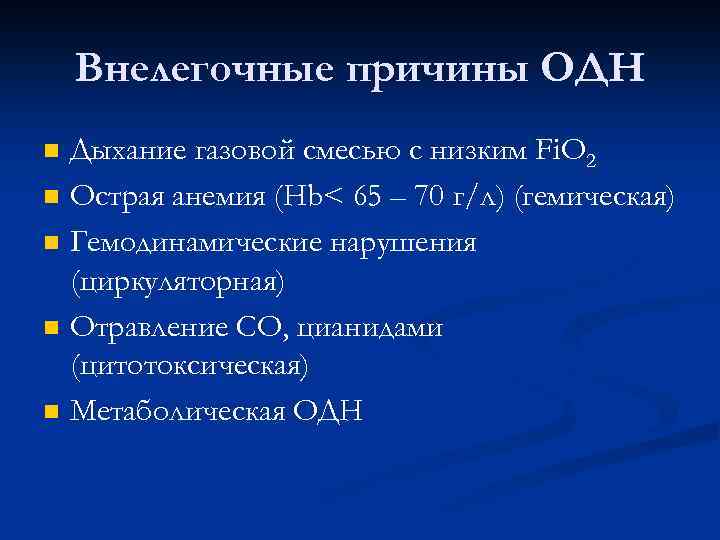 Внелегочные причины ОДН

- Дыхание газовой смесью с низким $FiO_2$
- Острая анемия (Hb< 65 – 70 г/л) (гемическая)
- Гемодинамические нарушения (циркуляторная)
- Отравление СО, цианидами (цитотоксическая)
- Метаболическая ОДН